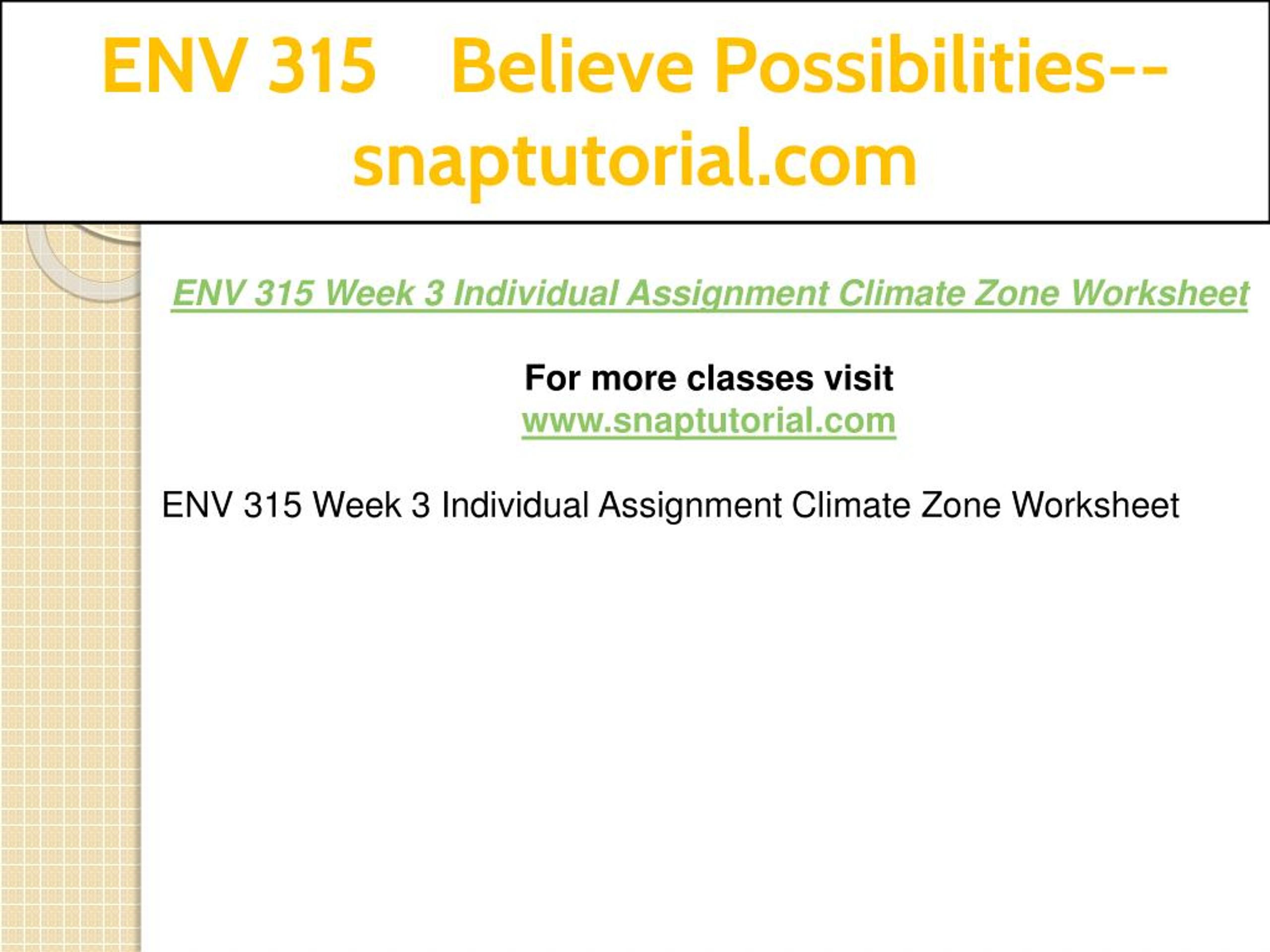 ENV 315 Believe Possibilities--snaptutorial.com

ENV 315 Week 3 Individual Assignment Climate Zone Worksheet

For more classes visit
www.snaptutorial.com

ENV 315 Week 3 Individual Assignment Climate Zone Worksheet